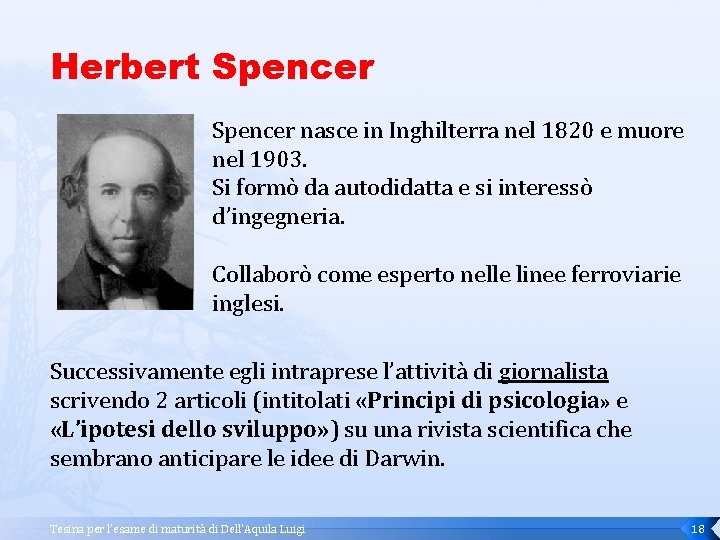 Herbert Spencer

Spencer nasce in Inghilterra nel 1820 e muore nel 1903.
Si formò da autodidatta e si interessò d'ingegneria.

Collaborò come esperto nelle linee ferroviarie inglesi.

Successivamente egli intraprese l'attività di giornalista scrivendo 2 articoli (intitolati «Principi di psicologia» e «L'ipotesi dello sviluppo») su una rivista scientifica che sembrano anticipare le idee di Darwin.

Tesina per l'esame di maturità di Dell'Aquila Luigi

18